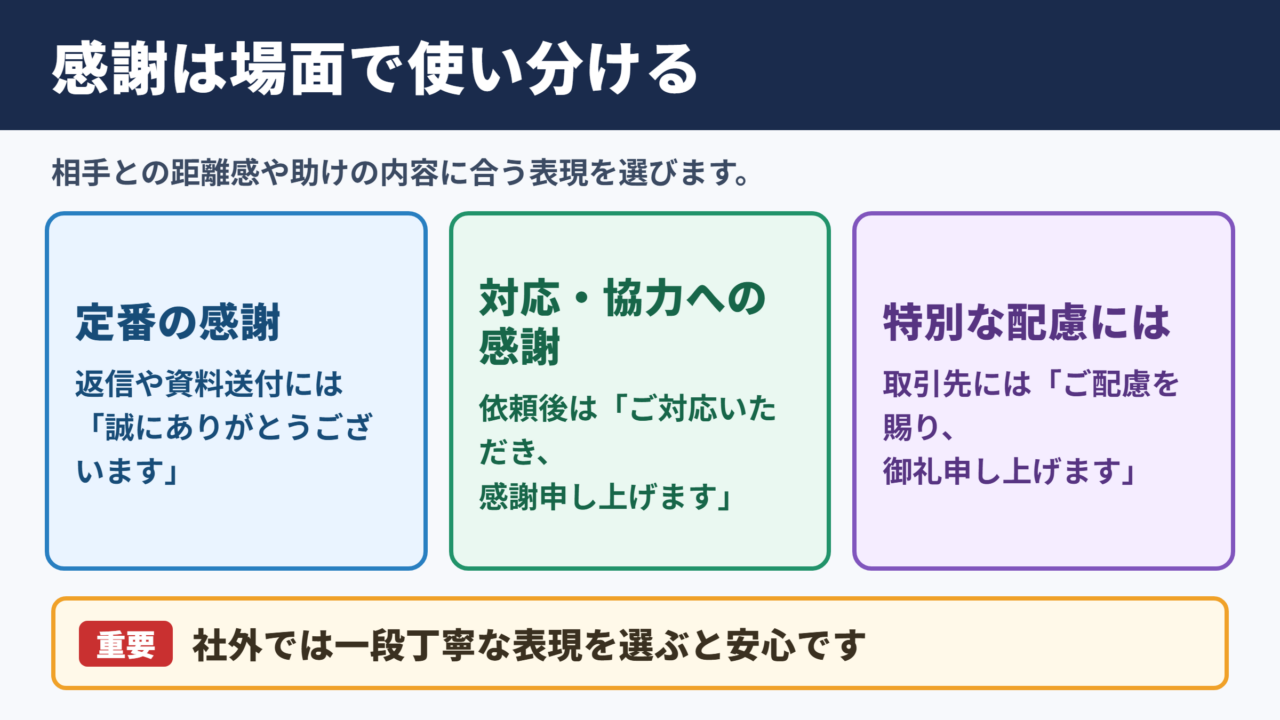 感謝は場面で使い分ける

相手との距離感や助けの内容に合う表現を選びます。

定番の感謝

返信や資料送付には「誠にありがとうございます」

対応・協力への感謝

依頼後は「ご対応いただき、感謝申し上げます」

特別な配慮には

取引先には「ご配慮を賜り、御礼申し上げます」

重要 社外では一段丁寧な表現を選ぶと安心です